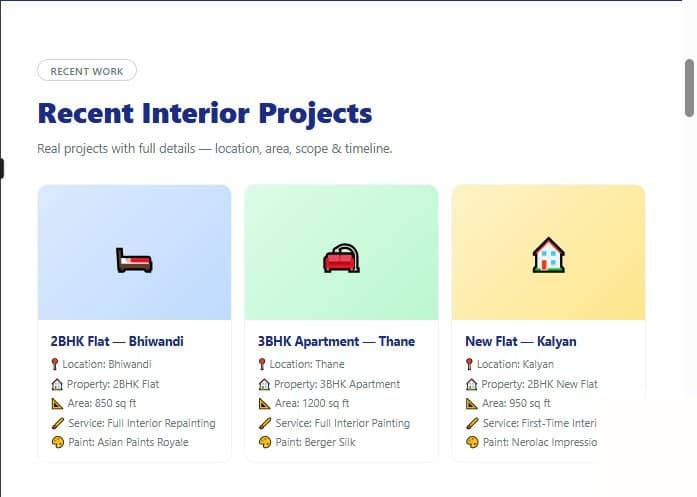 RECENT WORK

Recent Interior Projects

Real projects with full details — location, area, scope & timeline.

2BHK Flat — Bhiwandi
Location: Bhiwandi
Property: 2BHK Flat
Area: 850 sq ft
Service: Full Interior Repainting
Paint: Asian Paints Royale

3BHK Apartment — Thane
Location: Thane
Property: 3BHK Apartment
Area: 1200 sq ft
Service: Full Interior Painting
Paint: Berger Silk

New Flat — Kalyan
Location: Kalyan
Property: 2BHK New Flat
Area: 950 sq ft
Service: First-Time Interi
Paint: Nerolac Impressio